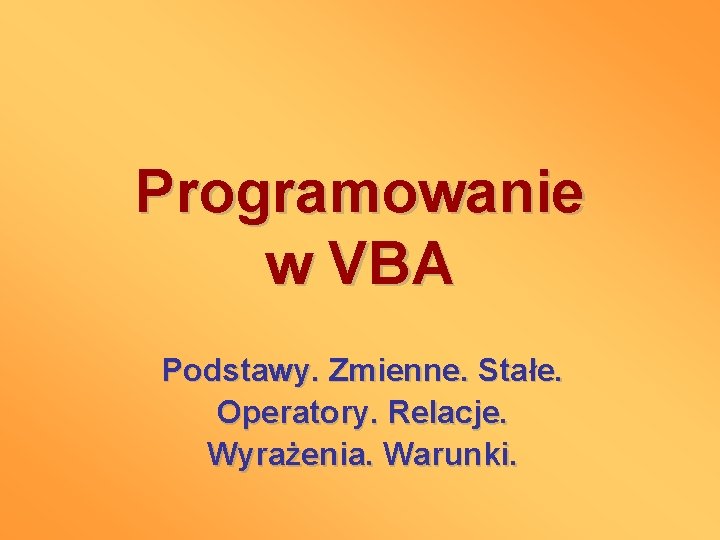 Programowanie w VBA

Podstawy. Zmienne. Stałe. Operatory. Relacje. Wyrażenia. Warunki.